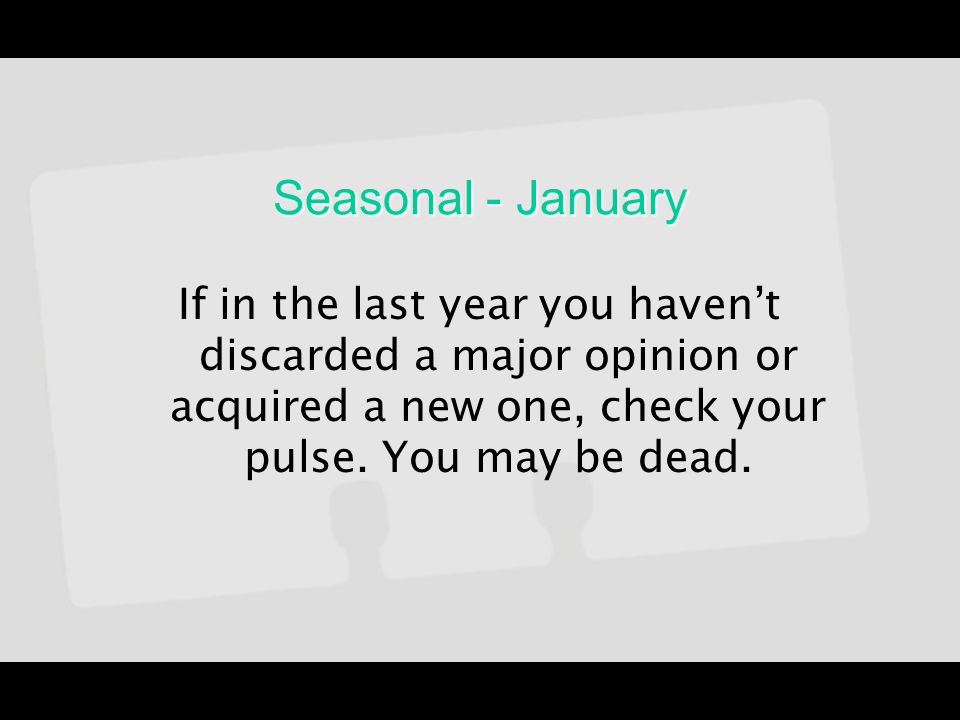 Seasonal - January

If in the last year you haven’t discarded a major opinion or acquired a new one, check your pulse. You may be dead.